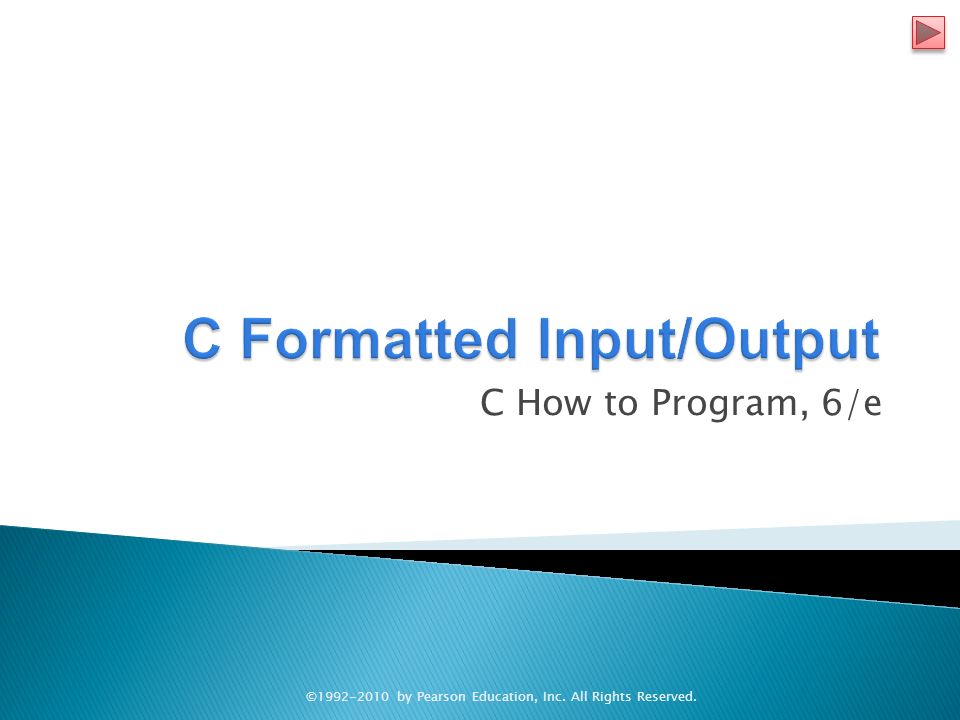 C Formatted Input/Output

C How to Program, 6/e

©1992-2010 by Pearson Education, Inc. All Rights Reserved.